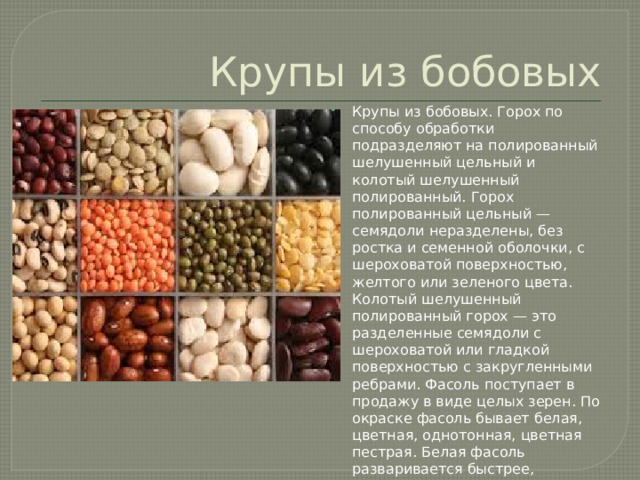 Крупы из бобовых

Крупы из бобовых. Горох по способу обработки подразделяют на полированный шелушенный цельный и колотый шелушенный полированный. Горох полированный цельный — семядоли неразделены, без ростка и семенной оболочки, с шероховатой поверхностью, желтого или зеленого цвета. Колотый шелушенный полированный горох — это разделенные семядоли с шероховатой или гладкой поверхностью с закругленными ребрами. Фасоль поступает в продажу в виде целых зерен. По окраске фасоль бывает белая, цветная, однотонная, цветная пестрая. Белая фасоль разваривается быстрее,